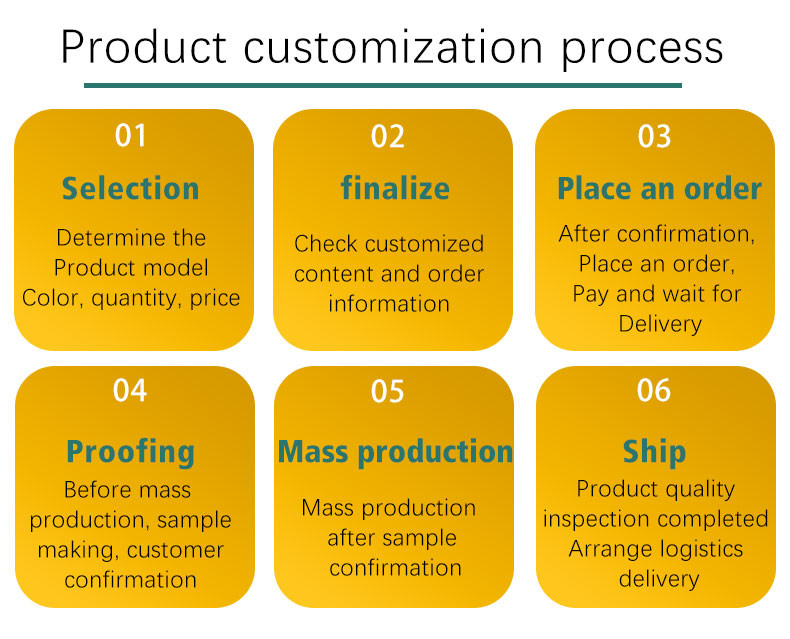 Product customization process

01
Selection
Determine the Product model Color, quantity, price

02
finalize
Check customized content and order information

03
Place an order
After confirmation, Place an order, Pay and wait for Delivery

04
Proofing
Before mass production, sample making, customer confirmation

05
Mass production
Mass production after sample confirmation

06
Ship
Product quality inspection completed Arrange logistics delivery